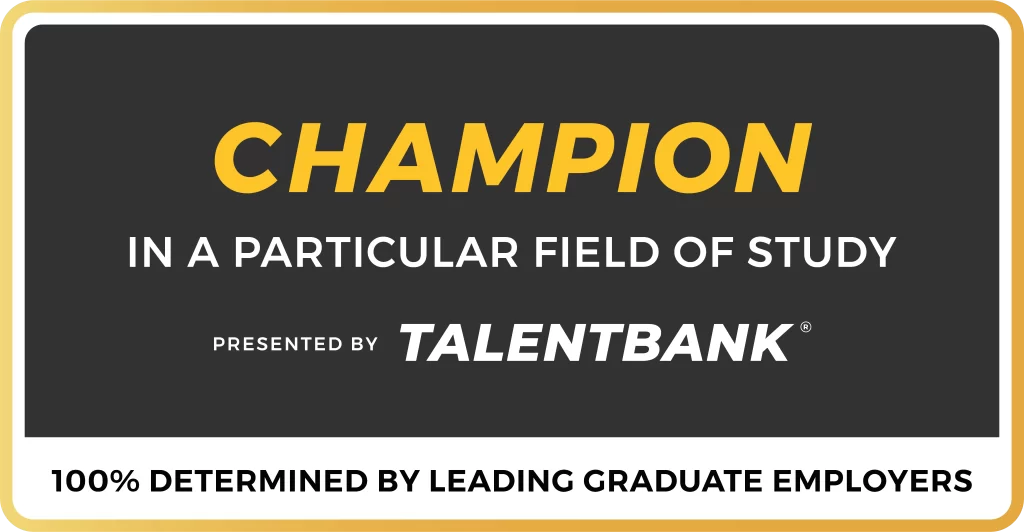 CHAMPION

IN A PARTICULAR FIELD OF STUDY

PRESENTED BY TALENTBANK®

100% DETERMINED BY LEADING GRADUATE EMPLOYERS